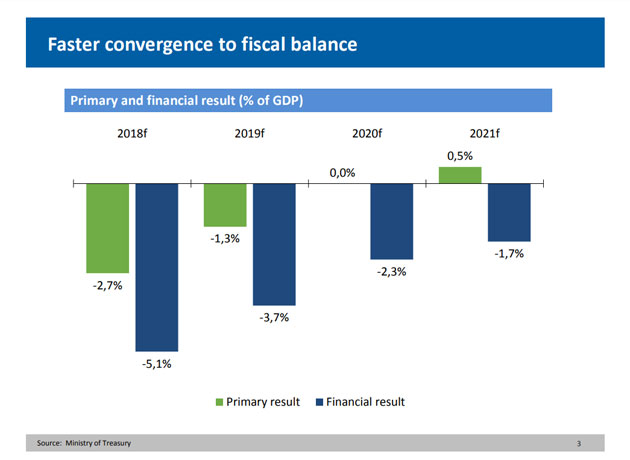 Faster convergence to fiscal balance

Primary and financial result (% of GDP)

2018f
2019f
2020f
2021f

-2,7%
-5,1%
-1,3%
-3,7%
0,0%
-2,3%
0,5%
-1,7%

Primary result
Financial result

Source: Ministry of Treasury

3